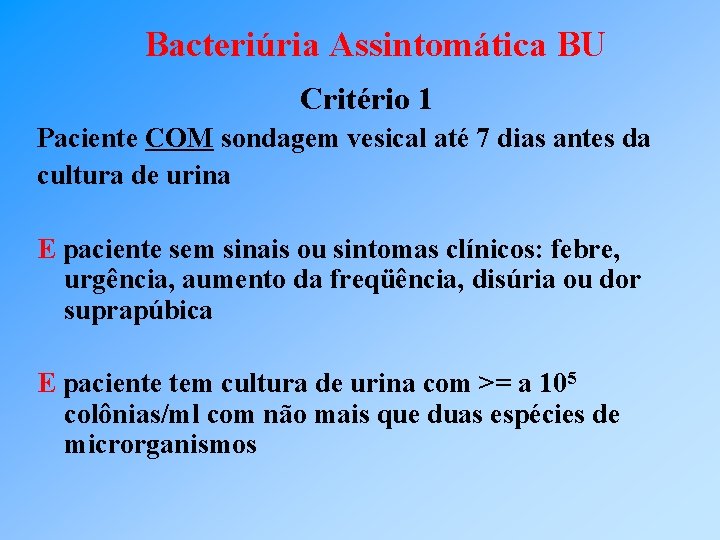 Bacteriúria Assintomática BU

Critério 1

Paciente COM sondagem vesical até 7 dias antes da cultura de urina

E paciente sem sinais ou sintomas clínicos: febre, urgência, aumento da freqüência, disúria ou dor suprapúbica

E paciente tem cultura de urina com >= a $10^5$ colônias/ml com não mais que duas espécies de microrganismos